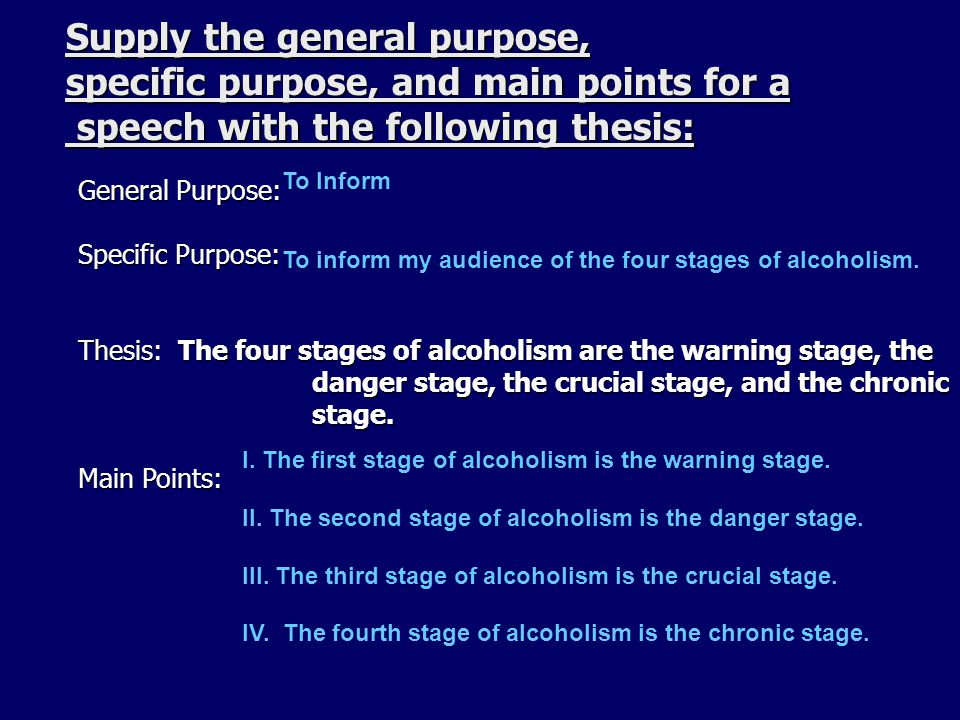 Supply the general purpose, specific purpose, and main points for a speech with the following thesis:

General Purpose: To Inform

Specific Purpose: To inform my audience of the four stages of alcoholism.

Thesis: The four stages of alcoholism are the warning stage, the danger stage, the crucial stage, and the chronic stage.

Main Points: I. The first stage of alcoholism is the warning stage.

II. The second stage of alcoholism is the danger stage.

III. The third stage of alcoholism is the crucial stage.

IV. The fourth stage of alcoholism is the chronic stage.